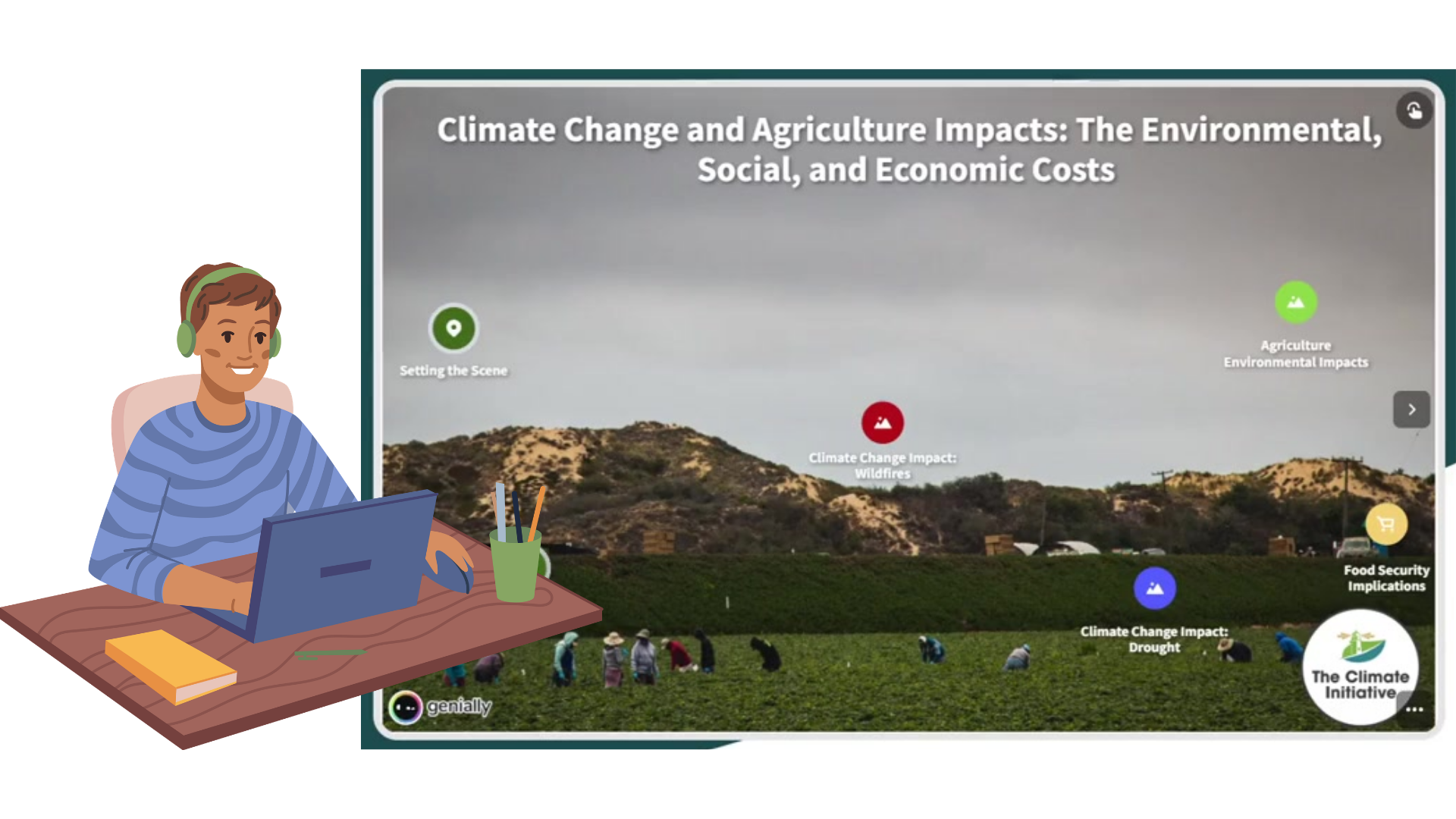 Climate Change and Agriculture Impacts: The Environmental, Social, and Economic Costs

Setting the Scene

Agriculture Environmental Impacts

Climate Change Impact: Wildfires

Food Security Implications

Climate Change Impact: Drought

The Climate Initiative

genially